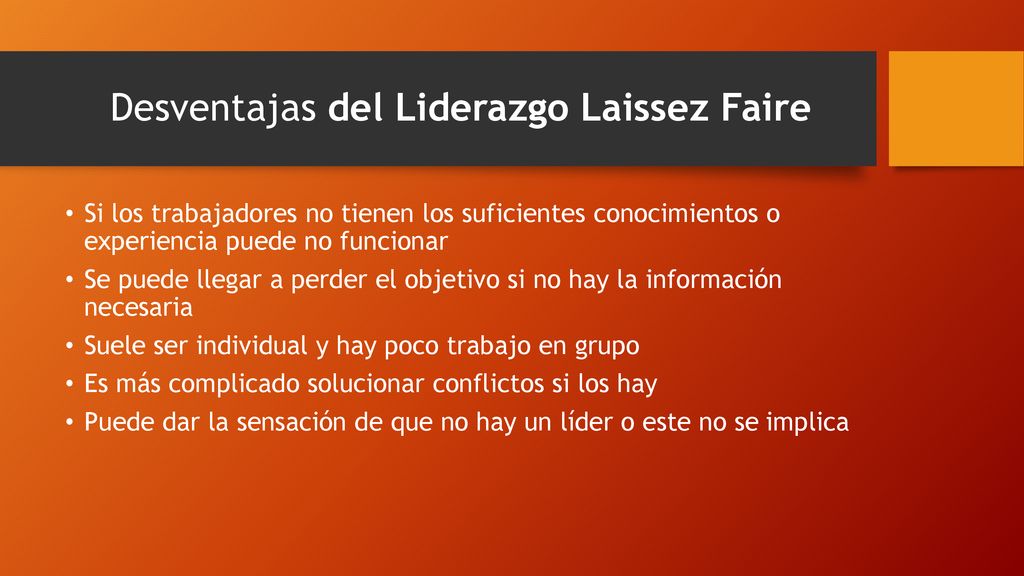 Desventajas del Liderazgo Laissez Faire

• Si los trabajadores no tienen los suficientes conocimientos o experiencia puede no funcionar
• Se puede llegar a perder el objetivo si no hay la información necesaria
• Suele ser individual y hay poco trabajo en grupo
• Es más complicado solucionar conflictos si los hay
• Puede dar la sensación de que no hay un líder o este no se implica